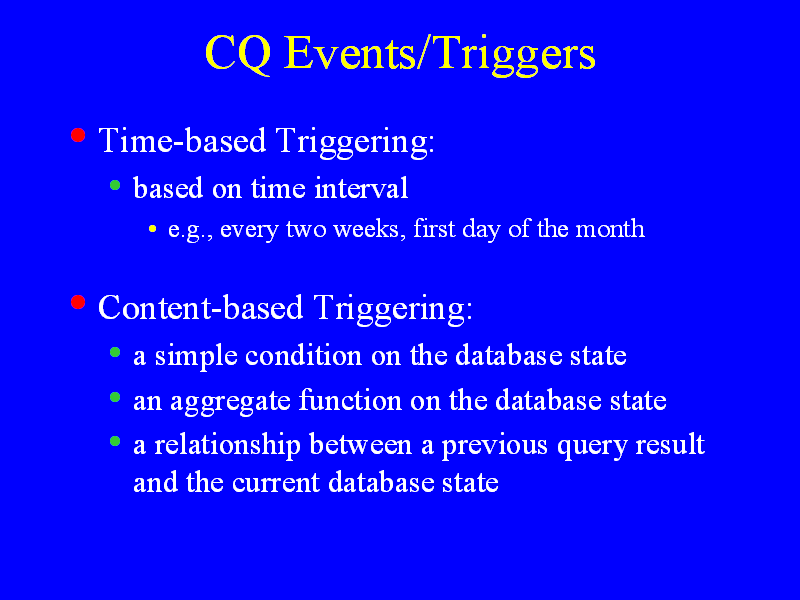 CQ Events/Triggers

• Time-based Triggering:
  • based on time interval
    • e.g., every two weeks, first day of the month

• Content-based Triggering:
  • a simple condition on the database state
  • an aggregate function on the database state
  • a relationship between a previous query result and the current database state